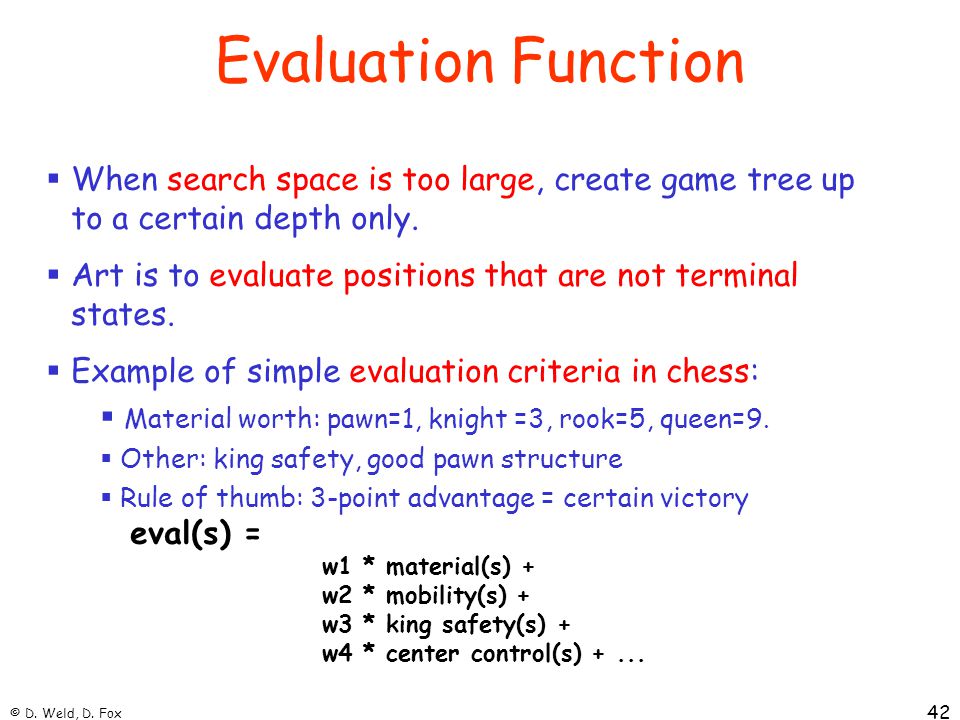 Evaluation Function

▪ When search space is too large, create game tree up to a certain depth only.

▪ Art is to evaluate positions that are not terminal states.

▪ Example of simple evaluation criteria in chess:

▪ Material worth: pawn=1, knight =3, rook=5, queen=9.

▪ Other: king safety, good pawn structure

▪ Rule of thumb: 3-point advantage = certain victory

eval(s) =

w1 * material(s) +
w2 * mobility(s) +
w3 * king safety(s) +
w4 * center control(s) + ...

© D. Weld, D. Fox

42